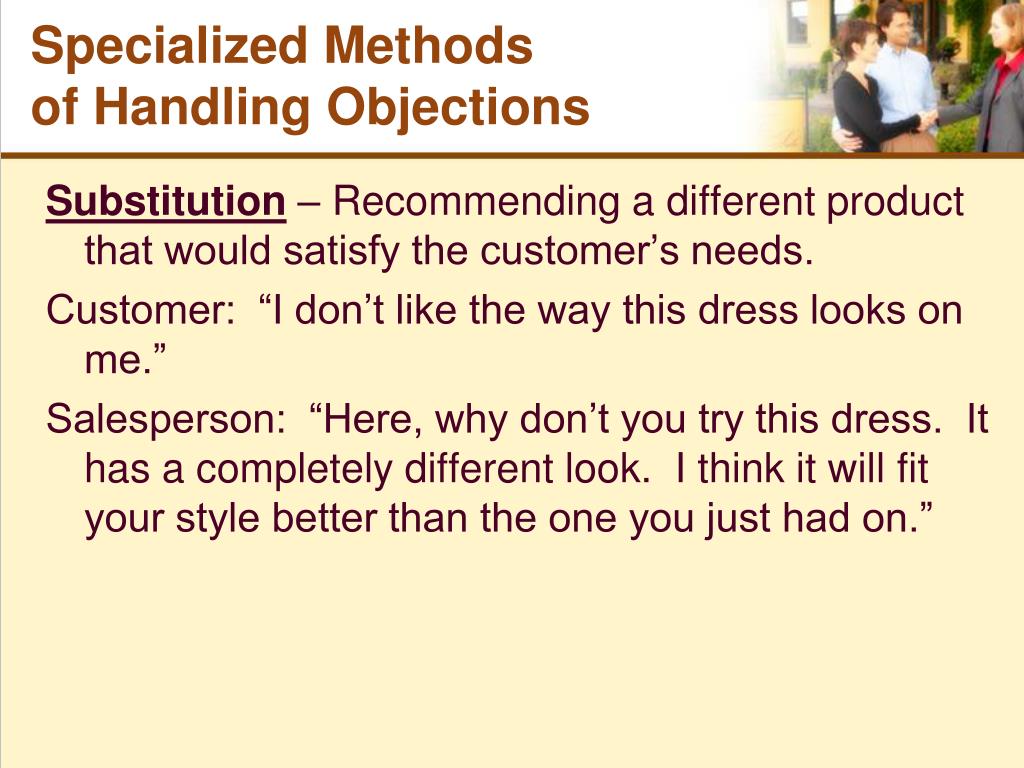 Specialized Methods of Handling Objections

Substitution – Recommending a different product that would satisfy the customer’s needs.

Customer: “I don’t like the way this dress looks on me.”

Salesperson: “Here, why don’t you try this dress. It has a completely different look. I think it will fit your style better than the one you just had on.”